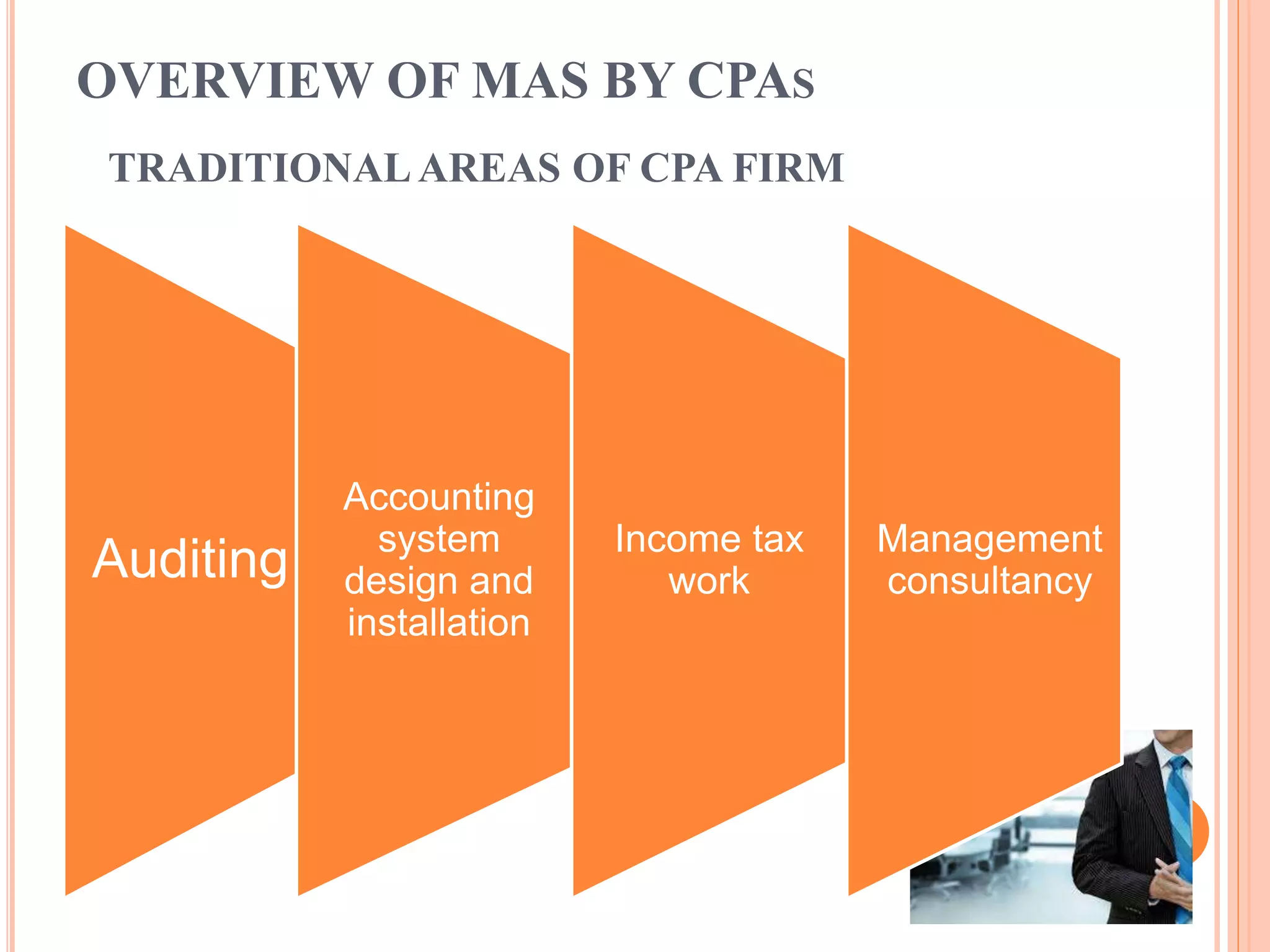 OVERVIEW OF MAS BY CPAS

TRADITIONAL AREAS OF CPA FIRM

Auditing

Accounting system design and installation

Income tax work

Management consultancy